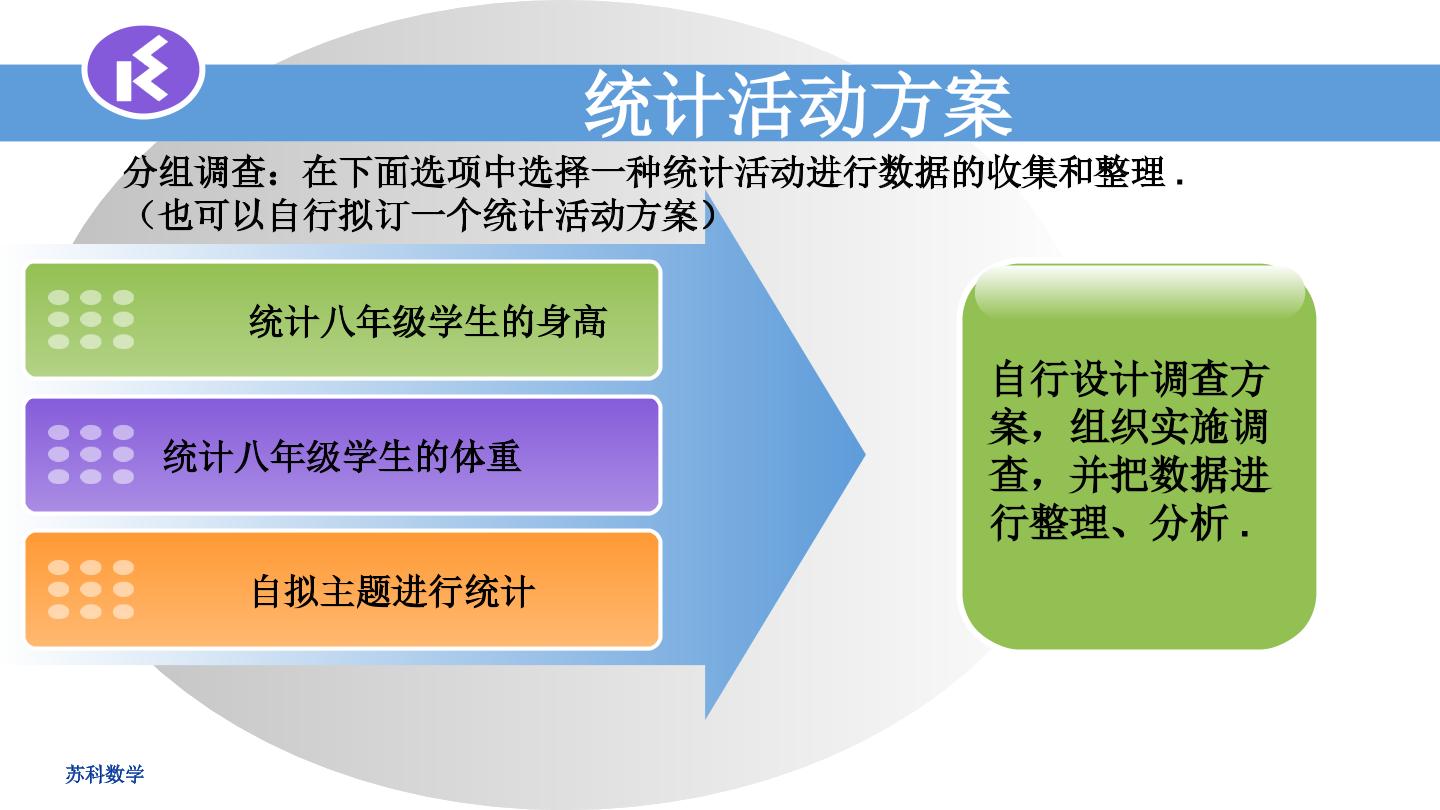 统计活动方案

分组调查：在下面选项中选择一种统计活动进行数据的收集和整理.（也可以自行拟订一个统计活动方案）

统计八年级学生的身高

统计八年级学生的体重

自拟主题进行统计

自行设计调查方案，组织实施调查，并把数据进行整理、分析.

苏科数学